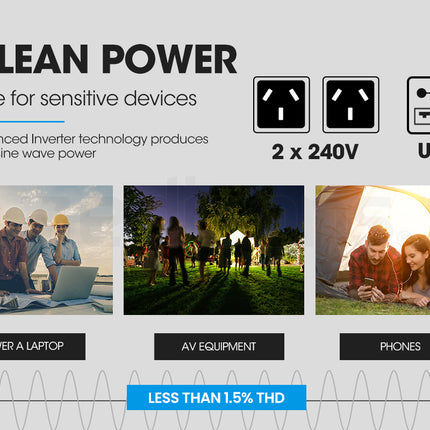 LEAN POWER
e for sensitive devices

nced Inverter technology produces ine wave power

2 x 240V

U

VER A LAPTOP

AV EQUIPMENT

PHONES

LESS THAN 1.5% THD